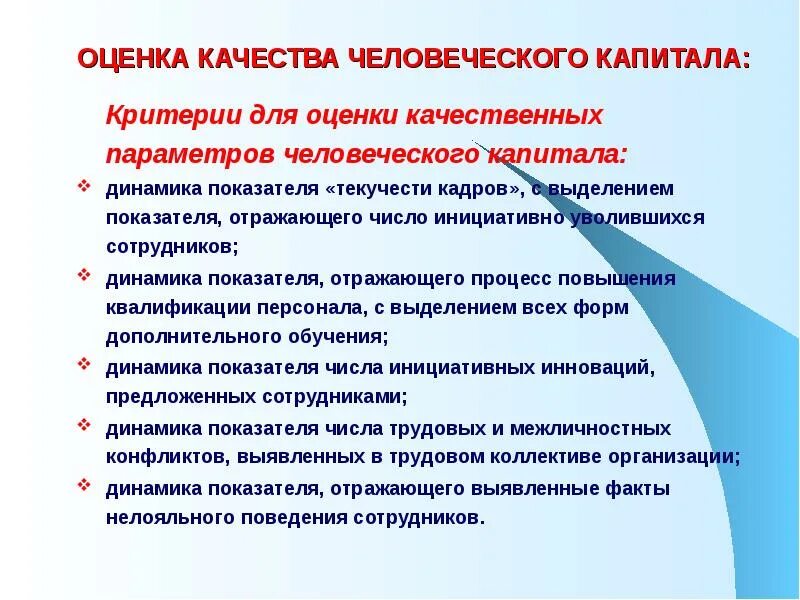 ОЦЕНКА КАЧЕСТВА ЧЕЛОВЕЧЕСКОГО КАПИТАЛА:

Критерии для оценки качественных параметров человеческого капитала:

❖ динамика показателя «текучести кадров», с выделением показателя, отражающего число инициативно уволившихся сотрудников;

❖ динамика показателя, отражающего процесс повышения квалификации персонала, с выделением всех форм дополнительного обучения;

❖ динамика показателя числа инициативных инноваций, предложенных сотрудниками;

❖ динамика показателя числа трудовых и межличностных конфликтов, выявленных в трудовом коллективе организации;

❖ динамика показателя, отражающего выявленные факты нелояльного поведения сотрудников.